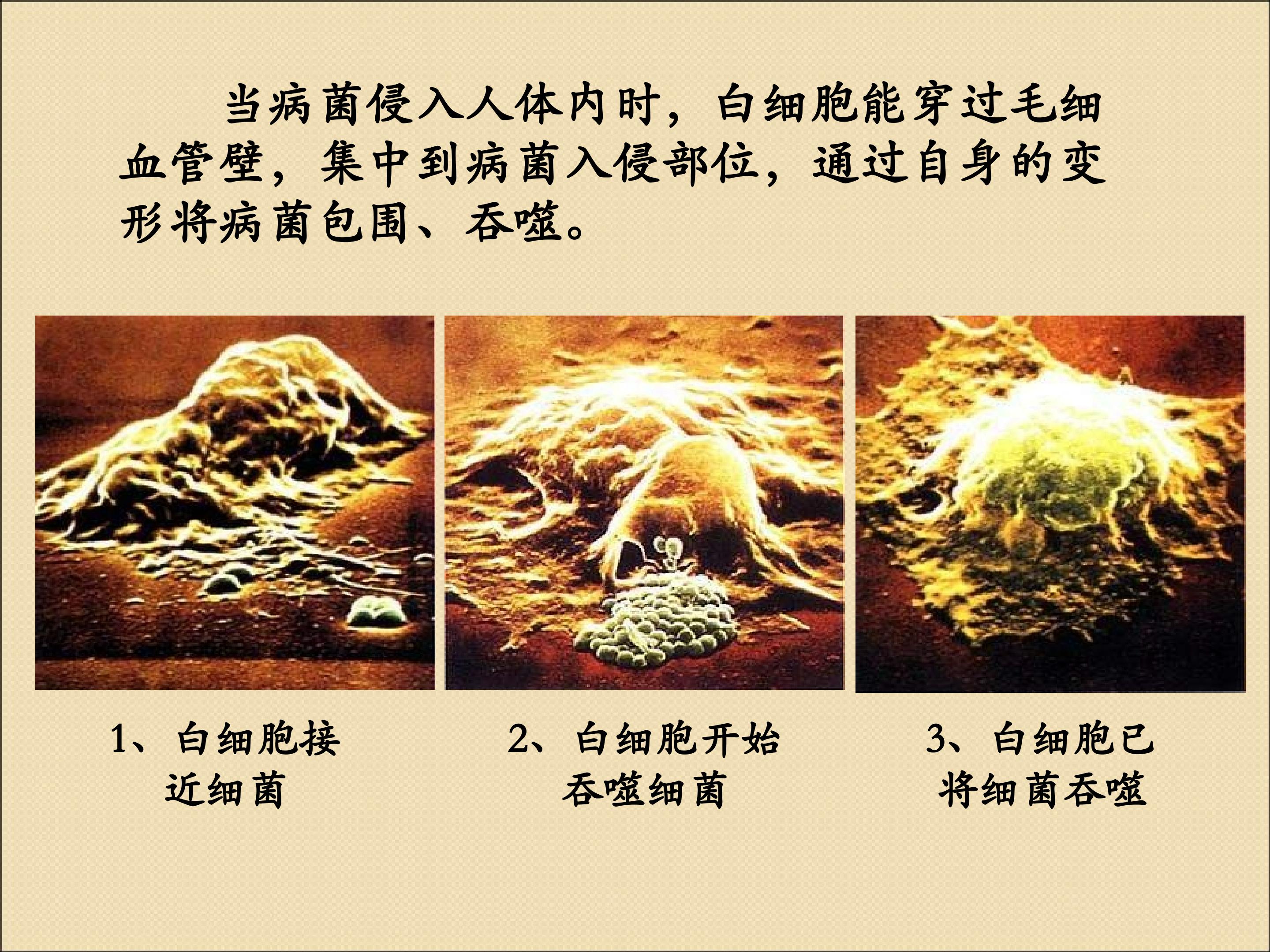 当病菌侵入人体内时，白细胞能穿过毛细血管壁，集中到病菌入侵部位，通过自身的变形将病菌包围、吞噬。

1、白细胞接近细菌

2、白细胞开始吞噬细菌

3、白细胞已将细菌吞噬